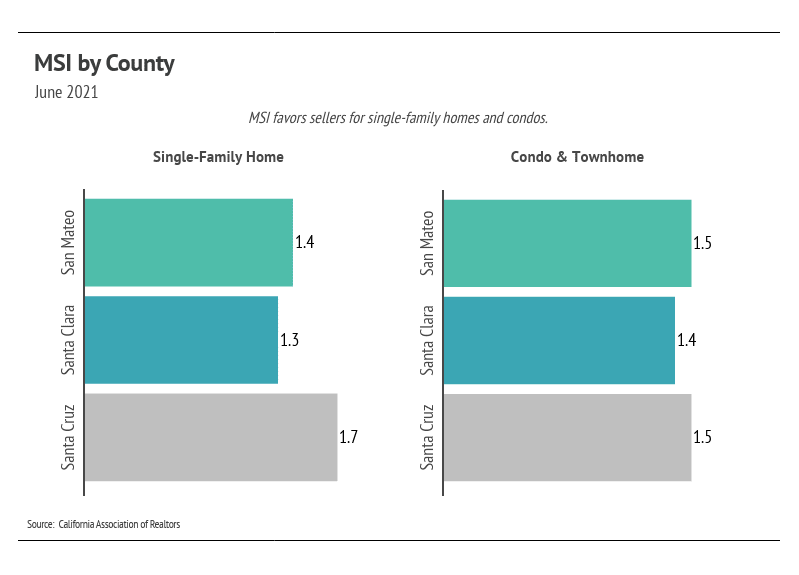 MSI by County
June 2021

MSI favors sellers for single-family homes and condos.

Single-Family Home

San Mateo 1.4
Santa Clara 1.3
Santa Cruz 1.7

Condo & Townhome

San Mateo 1.5
Santa Clara 1.4
Santa Cruz 1.5

Source: California Association of Realtors